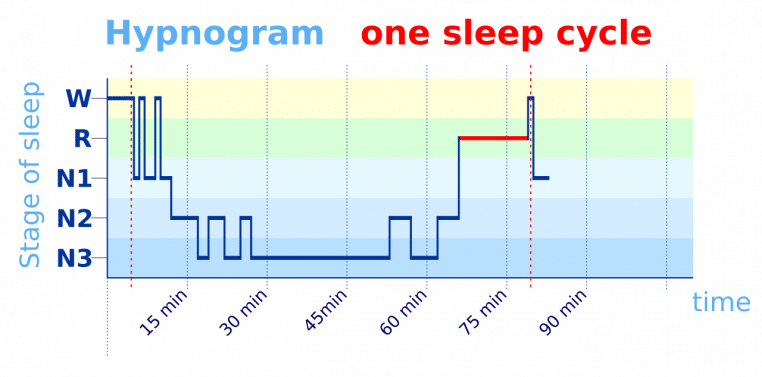 Hypnogram one sleep cycle

Stage of sleep

W
R
N1
N2
N3

15 min
30 min
45min
60 min
75 min
90 min

time